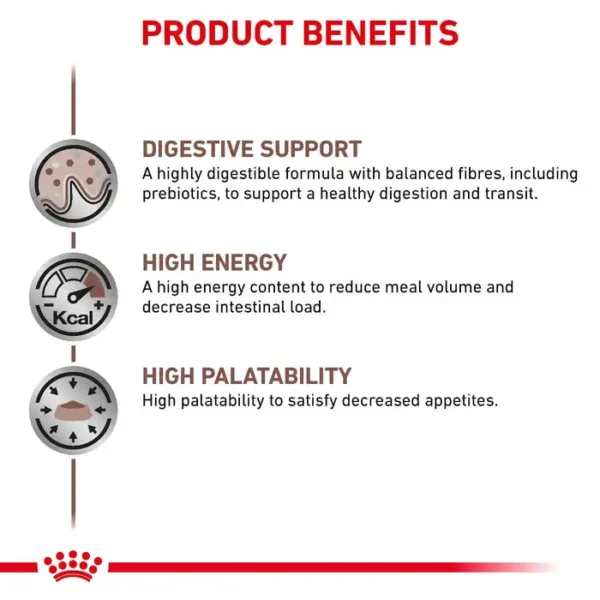 PRODUCT BENEFITS

DIGESTIVE SUPPORT
A highly digestible formula with balanced fibres, including prebiotics, to support a healthy digestion and transit.

Kcal

HIGH ENERGY
A high energy content to reduce meal volume and decrease intestinal load.

HIGH PALATABILITY
High palatability to satisfy decreased appetites.